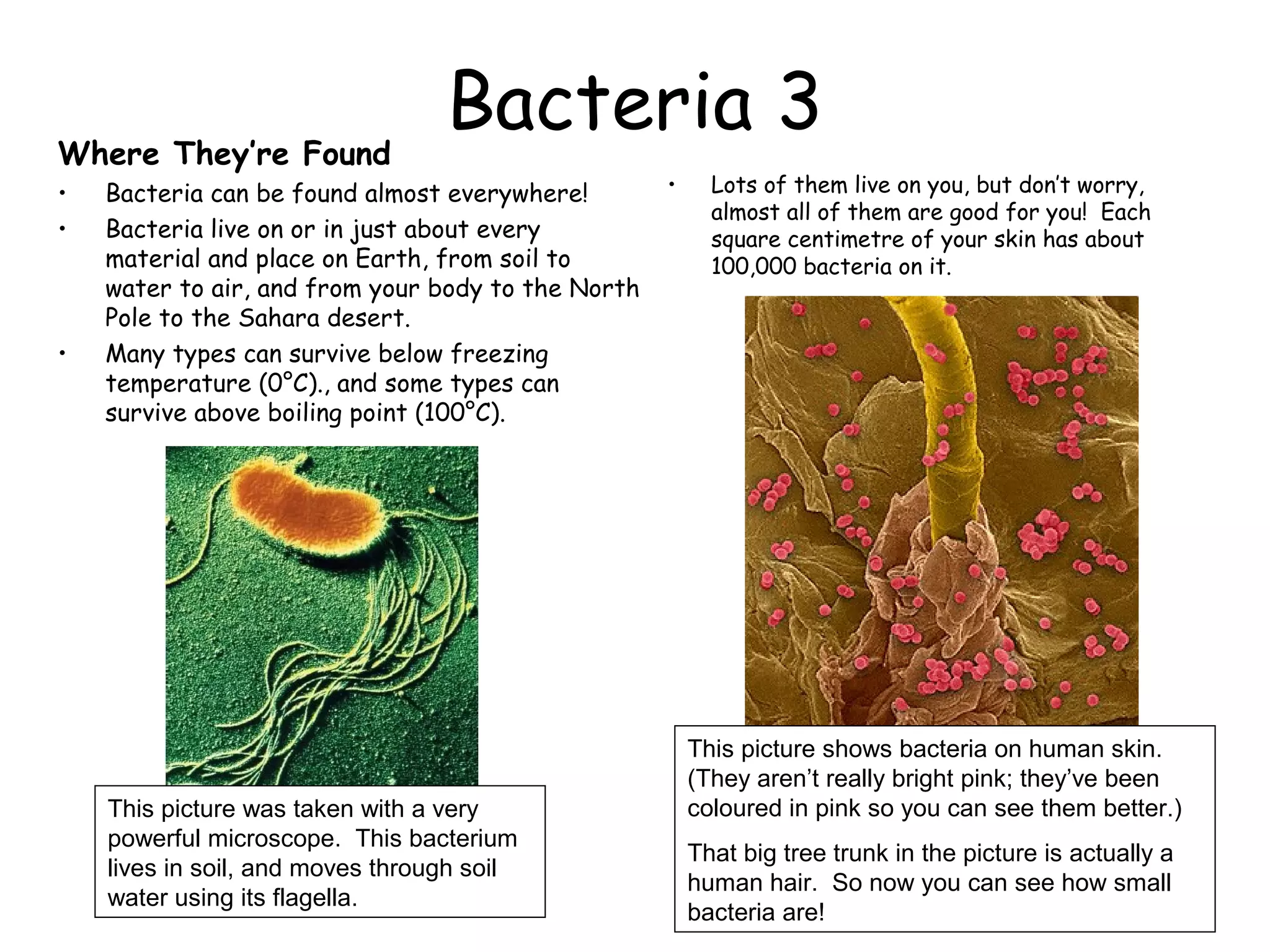 Bacteria 3

Where They're Found

• Bacteria can be found almost everywhere!

• Bacteria live on or in just about every material and place on Earth, from soil to water to air, and from your body to the North Pole to the Sahara desert.

• Many types can survive below freezing temperature (0°C)., and some types can survive above boiling point (100°C).

This picture was taken with a very powerful microscope. This bacterium lives in soil, and moves through soil water using its flagella.

• Lots of them live on you, but don't worry, almost all of them are good for you! Each square centimetre of your skin has about 100,000 bacteria on it.

This picture shows bacteria on human skin. (They aren't really bright pink; they've been coloured in pink so you can see them better.)

That big tree trunk in the picture is actually a human hair. So now you can see how small bacteria are!